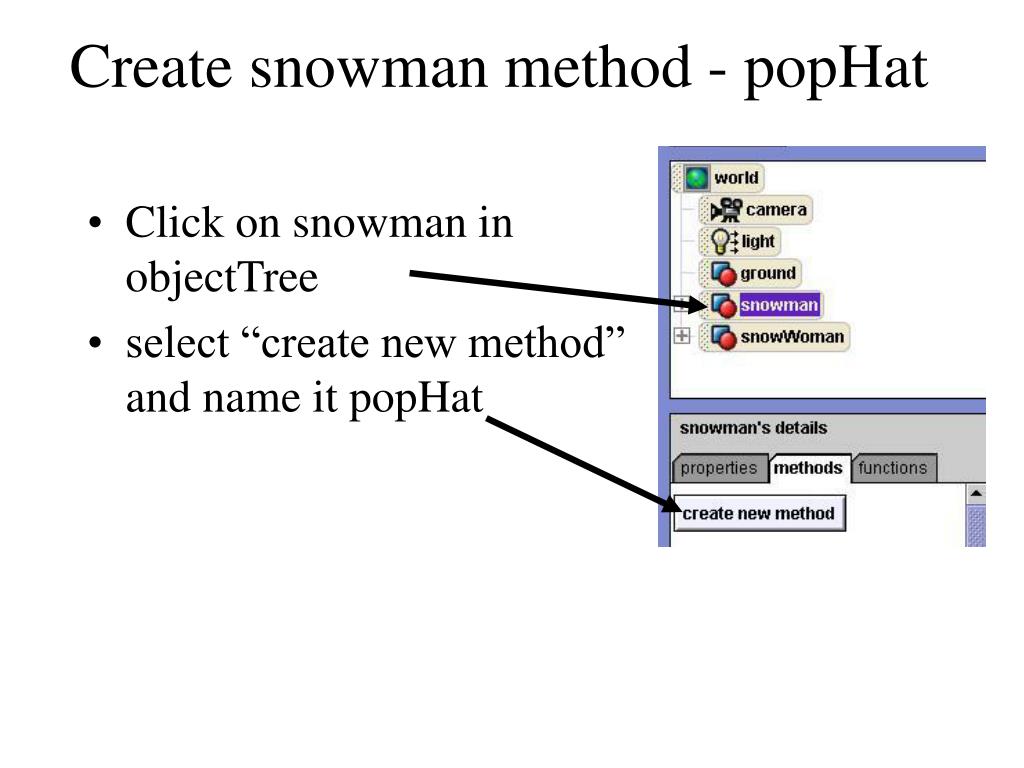 Create snowman method - popHat

• Click on snowman in objectTree
• select “create new method” and name it popHat

world
camera
light
ground
snowman
snowWoman

snowman's details
properties
methods
functions
create new method